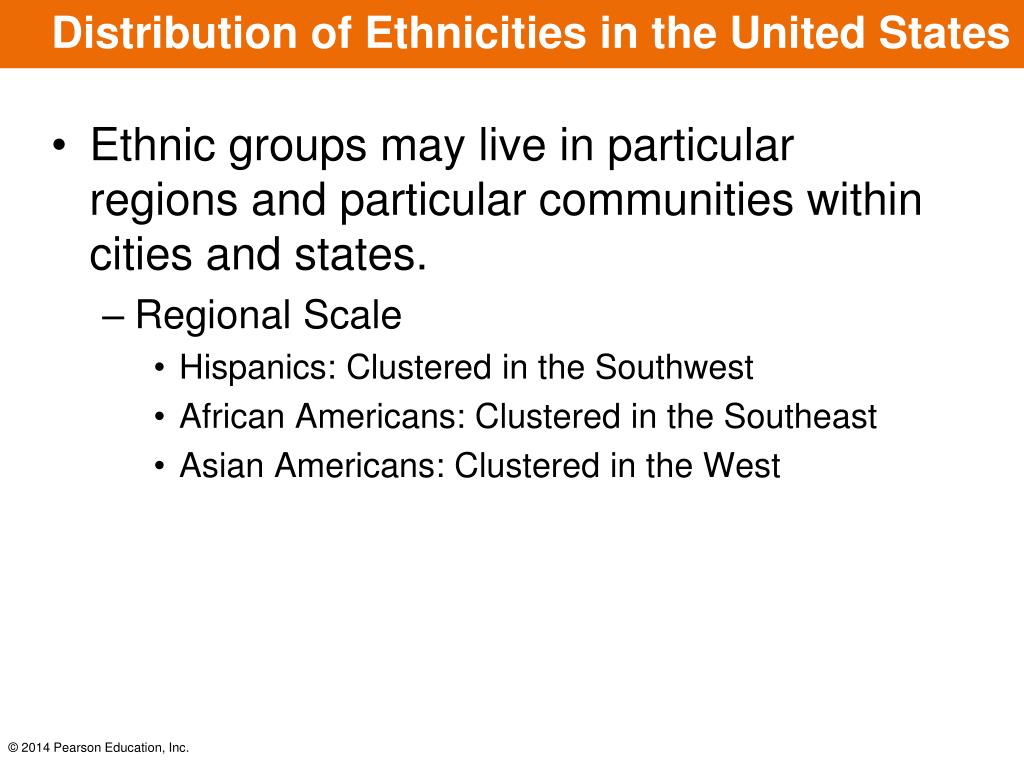 Distribution of Ethnicities in the United States

• Ethnic groups may live in particular regions and particular communities within cities and states.

– Regional Scale

• Hispanics: Clustered in the Southwest
• African Americans: Clustered in the Southeast
• Asian Americans: Clustered in the West

© 2014 Pearson Education, Inc.